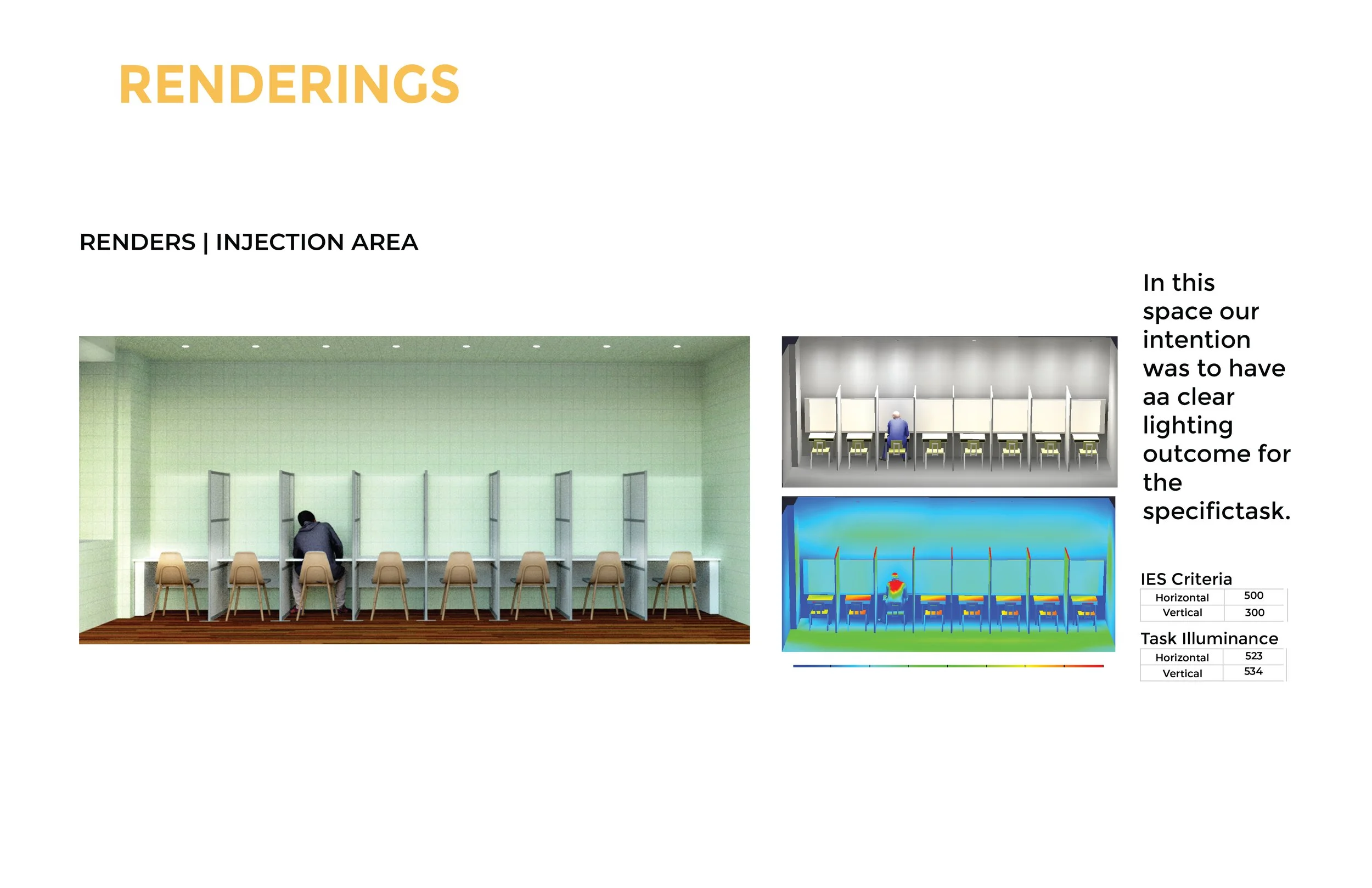 RENDERINGS

RENDERS | INJECTION AREA

In this space our intention was to have aa clear lighting outcome for the specifictask.

IES Criteria

| Horizontal | 500 |
|---|---|
| Vertical | 300 |

Task Illuminance

| Horizontal | 523 |
|---|---|
| Vertical | 534 |